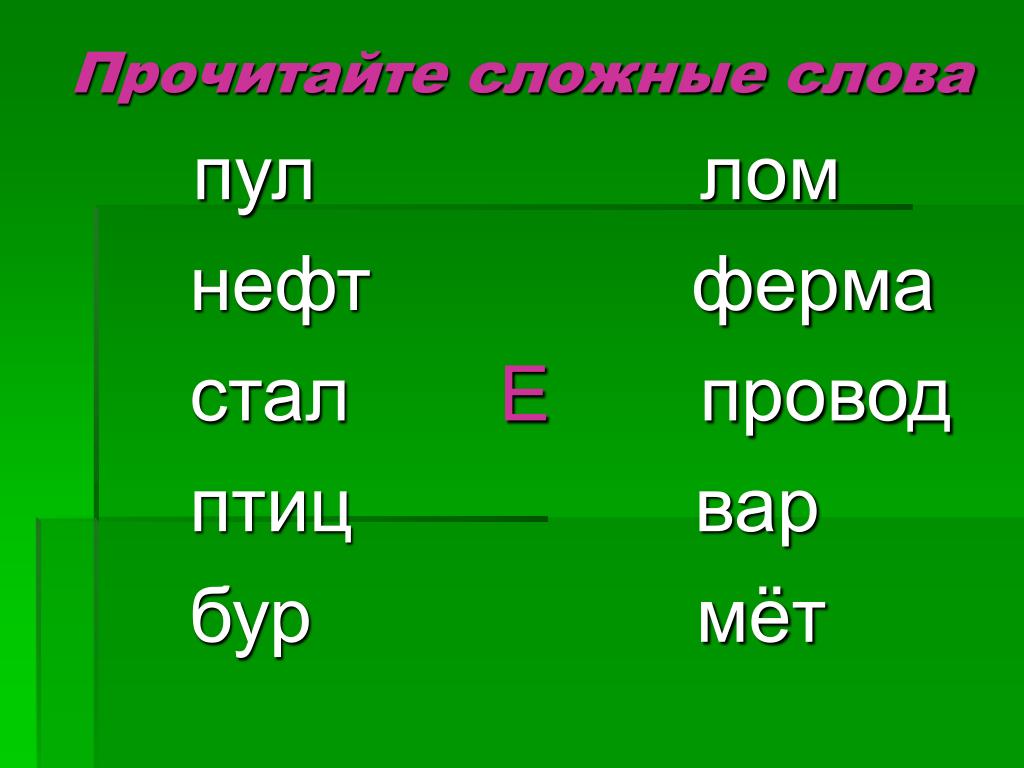 Прочитайте сложные слова

пул
нефт
стал
птиц
бур

Е

лом
ферма
провод
вар
мёт